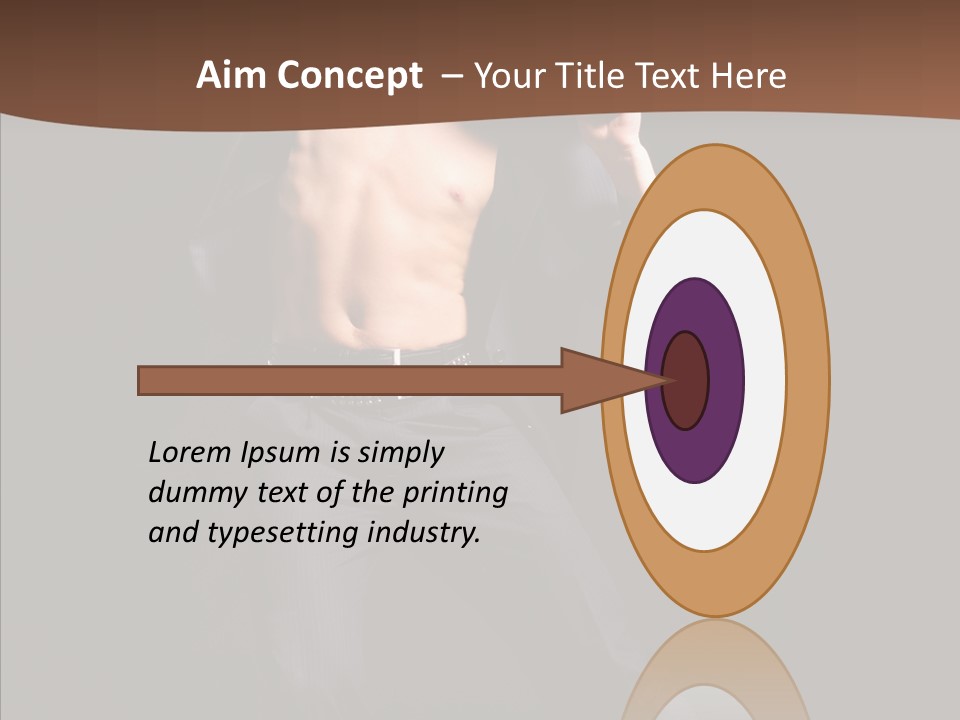 Aim Concept – Your Title Text Here

Lorem Ipsum is simply dummy text of the printing and typesetting industry.